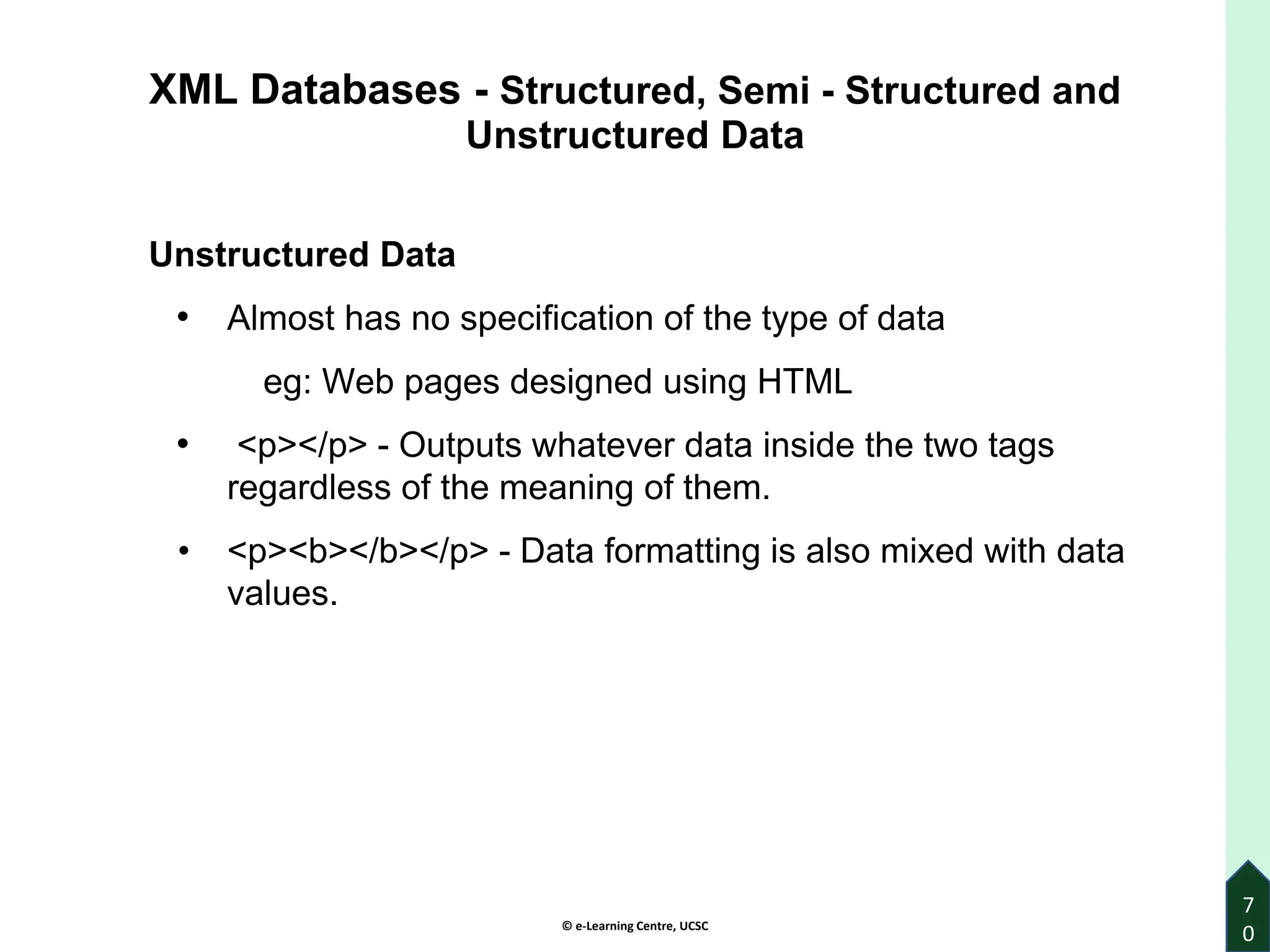 XML Databases - Structured, Semi - Structured and Unstructured Data

Unstructured Data

• Almost has no specification of the type of data

eg: Web pages designed using HTML

• <p></p> - Outputs whatever data inside the two tags regardless of the meaning of them.

• <p><b></b></p> - Data formatting is also mixed with data values.

© e-Learning Centre, UCSC

70